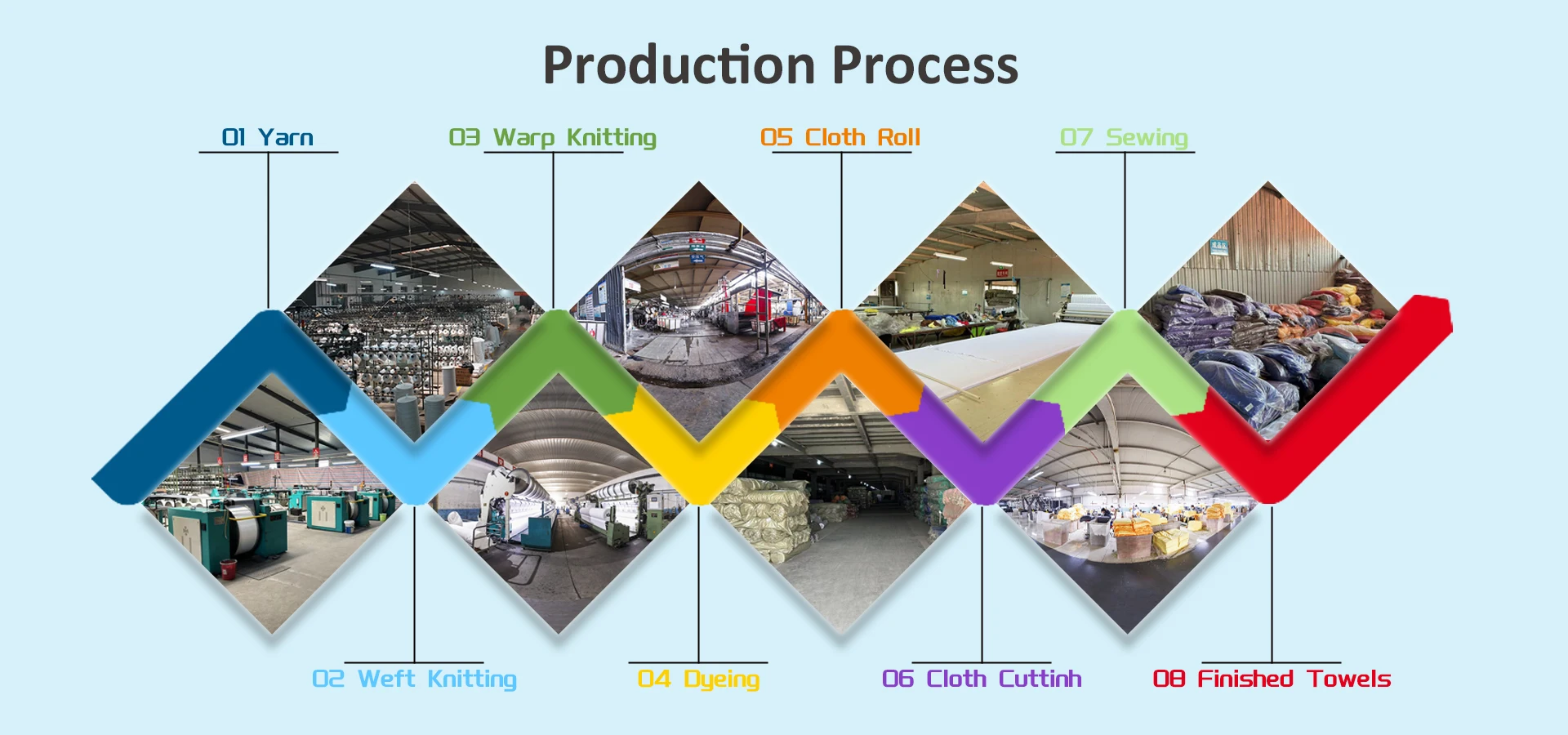 Production Process

01 Yarn

03 Warp Knitting

05 Cloth Roll

07 Sewing

02 Weft Knitting

04 Dyeing

06 Cloth Cuttinh

08 Finished Towels